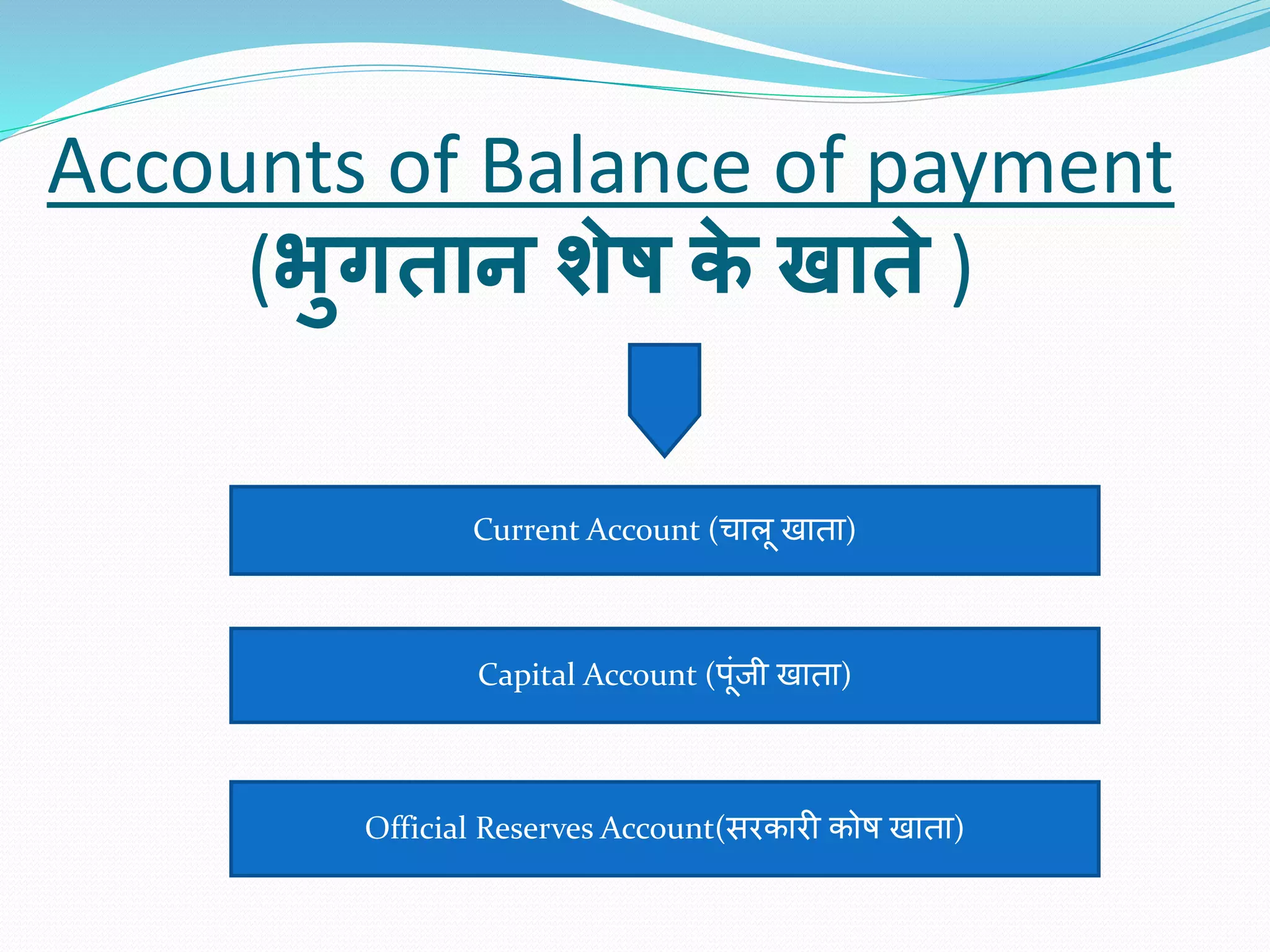 Accounts of Balance of payment
(भुगतान शेष के खाते )

Current Account (चालू खाता)

Capital Account (पूंजी खाता)

Official Reserves Account(सरकारी कोष खाता)